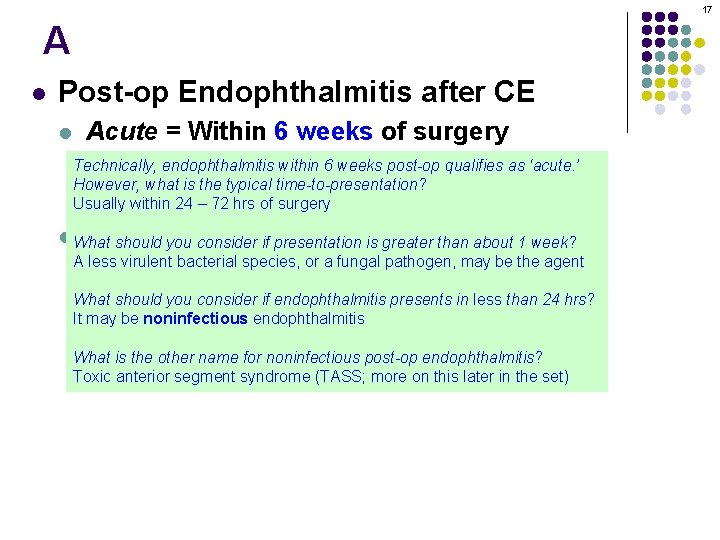 17

A

Post-op Endophthalmitis after CE

Acute = Within 6 weeks of surgery

Technically, endophthalmitis within 6 weeks post-op qualifies as 'acute.' However, what is the typical time-to-presentation?
Usually within 24 – 72 hrs of surgery

What should you consider if presentation is greater than about 1 week?
A less virulent bacterial species, or a fungal pathogen, may be the agent

What should you consider if endophthalmitis presents in less than 24 hrs?
It may be noninfectious endophthalmitis

What is the other name for noninfectious post-op endophthalmitis?
Toxic anterior segment syndrome (TASS; more on this later in the set)